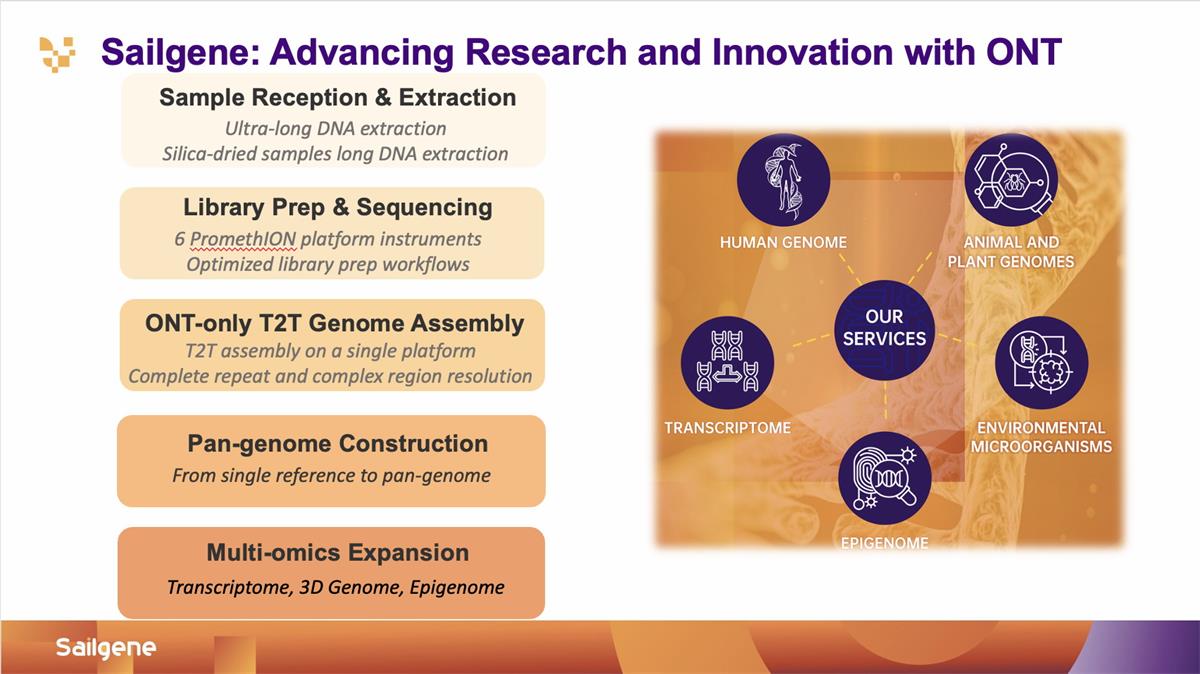 Sailgene: Advancing Research and Innovation with ONT

Sample Reception & Extraction
Ultra-long DNA extraction
Silica-dried samples long DNA extraction

Library Prep & Sequencing
6 PromethION platform instruments
Optimized library prep workflows

ONT-only T2T Genome Assembly
T2T assembly on a single platform
Complete repeat and complex region resolution

Pan-genome Construction
From single reference to pan-genome

Multi-omics Expansion
Transcriptome, 3D Genome, Epigenome

HUMAN GENOME

ANIMAL AND PLANT GENOMES

OUR SERVICES

TRANSCRIPTOME

ENVIRONMENTAL MICROORGANISMS

EPIGENOME

Sailgene